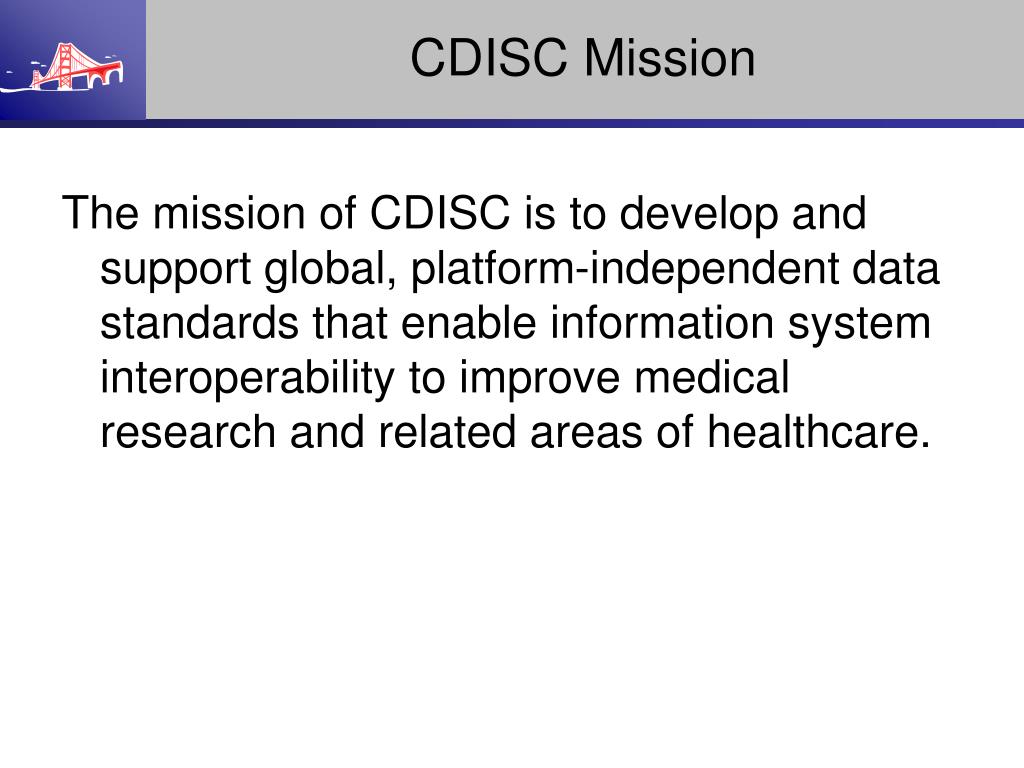 CDISC Mission

The mission of CDISC is to develop and support global, platform-independent data standards that enable information system interoperability to improve medical research and related areas of healthcare.